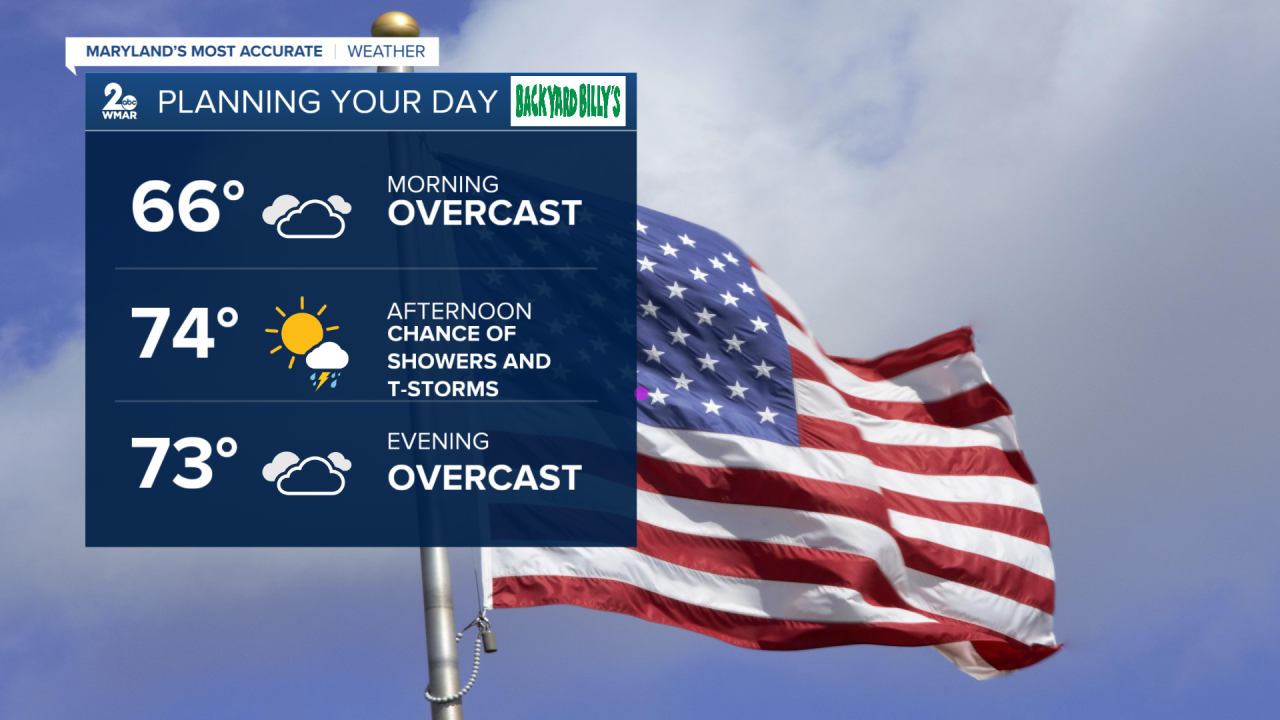 MARYLAND'S MOST ACCURATE | WEATHER

2 abc WMAR PLANNING YOUR DAY BACKYARD BILLY'S

66° MORNING OVERCAST

74° AFTERNOON CHANCE OF SHOWERS AND T-STORMS

73° EVENING OVERCAST